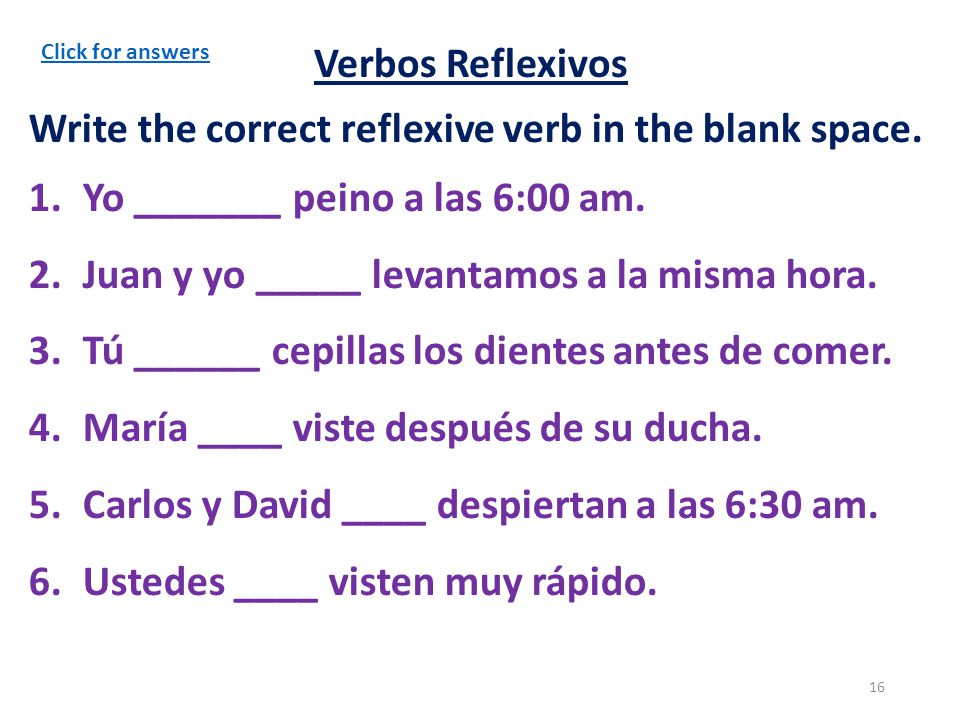 Click for answers

Verbos Reflexivos

Write the correct reflexive verb in the blank space.

1. Yo _______ peino a las 6:00 am.

2. Juan y yo _____ levantamos a la misma hora.

3. Tú ______ cepillas los dientes antes de comer.

4. María ____ viste después de su ducha.

5. Carlos y David ____ despiertan a las 6:30 am.

6. Ustedes ____ visten muy rápido.

16